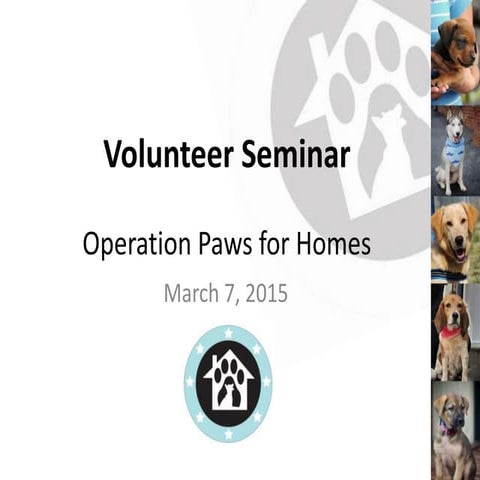 Volunteer Seminar

Operation Paws for Homes

March 7, 2015